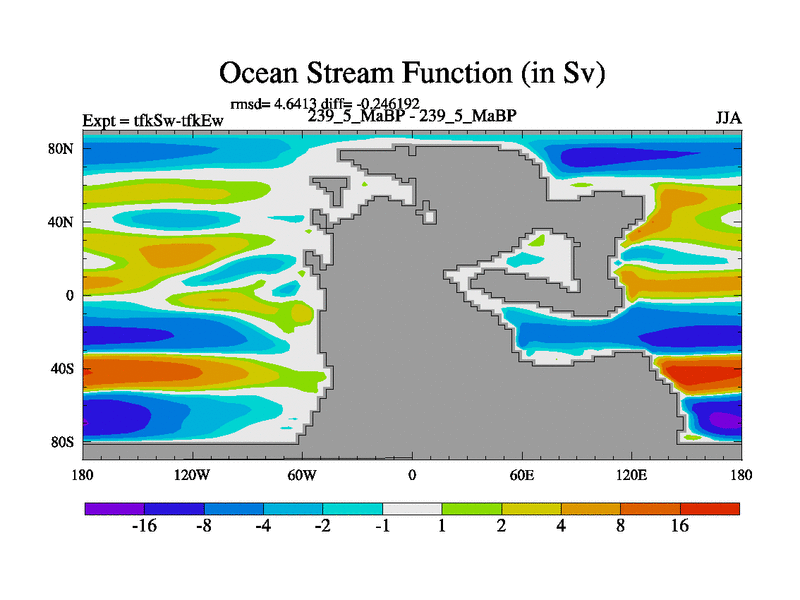 Ocean Stream Function (in Sv)

rmsd= 4.6413 diff= -0.246192

Expt = tfkSw-tfkEw

239_5_MaBP - 239_5_MaBP

JJA

80N

40N

0

40S

80S

180

120W

60W

0

60E

120E

180

-16

-8

-4

-2

-1

1

2

4

8

16